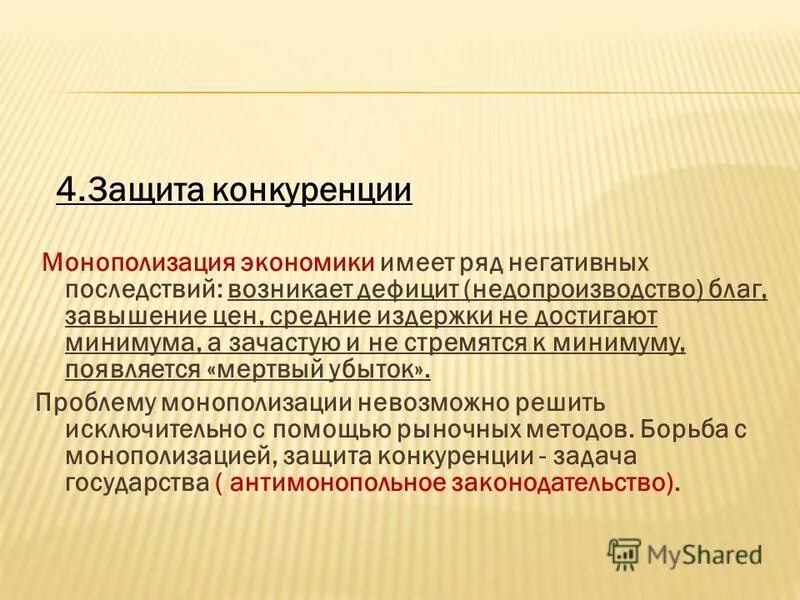 4.Защита конкуренции

Монополизация экономики имеет ряд негативных последствий: возникает дефицит (недопроизводство) благ, завышение цен, средние издержки не достигают минимума, а зачастую и не стремятся к минимуму, появляется «мертвый убыток».

Проблему монополизации невозможно решить исключительно с помощью рыночных методов. Борьба с монополизацией, защита конкуренции - задача государства ( антимонопольное законодательство).

MyShared